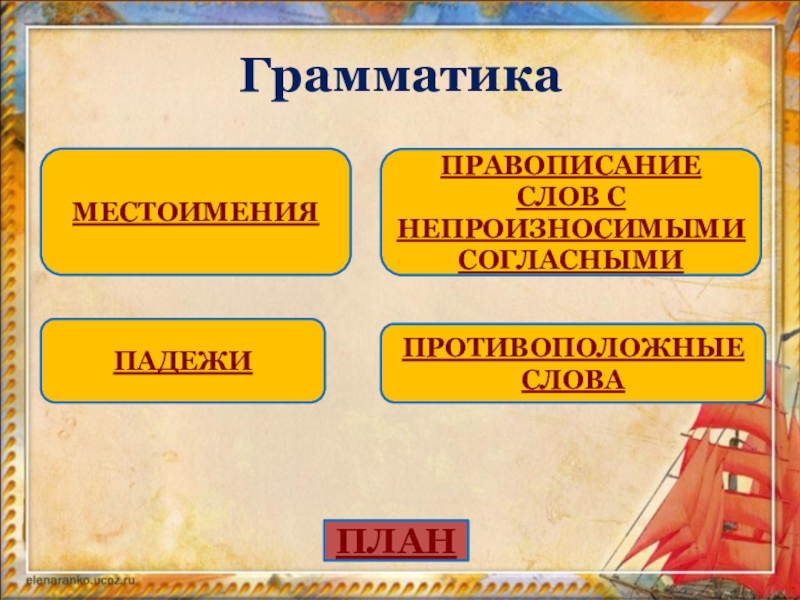 Грамматика

МЕСТОИМЕНИЯ

ПРАВОПИСАНИЕ СЛОВ С НЕПРОИЗНОСИМЫМИ СОГЛАСНЫМИ

ПАДЕЖИ

ПРОТИВОПОЛОЖНЫЕ СЛОВА

ПЛАН

elenaranko.ucoz.ru